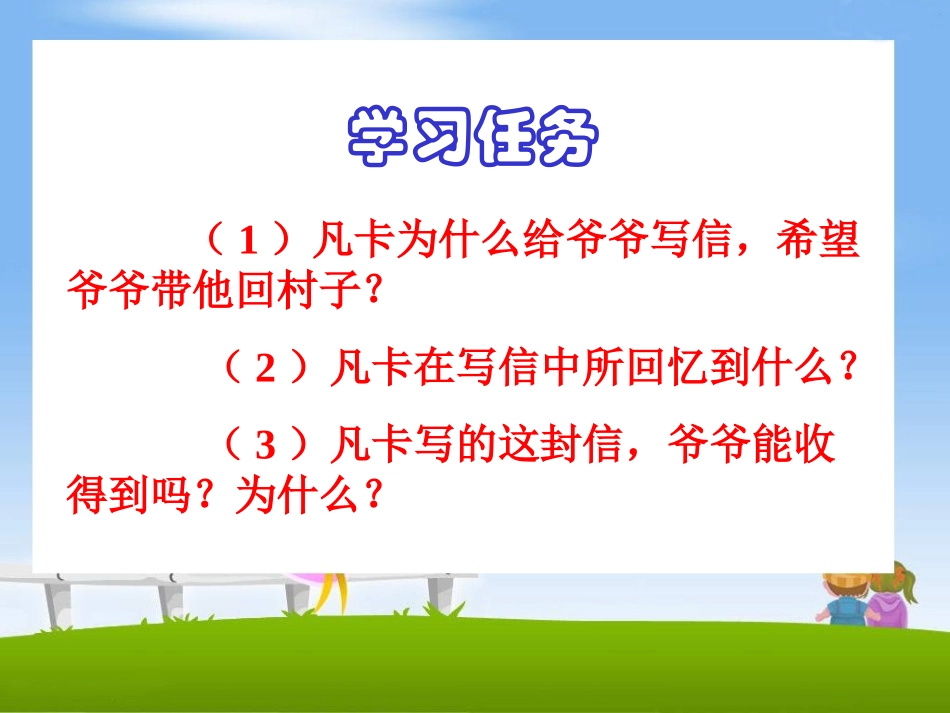 学习任务

（1）凡卡为什么给爷爷写信，希望爷爷带他回村子？

（2）凡卡在写信中所回忆到什么？

（3）凡卡写的这封信，爷爷能收得到吗？为什么？